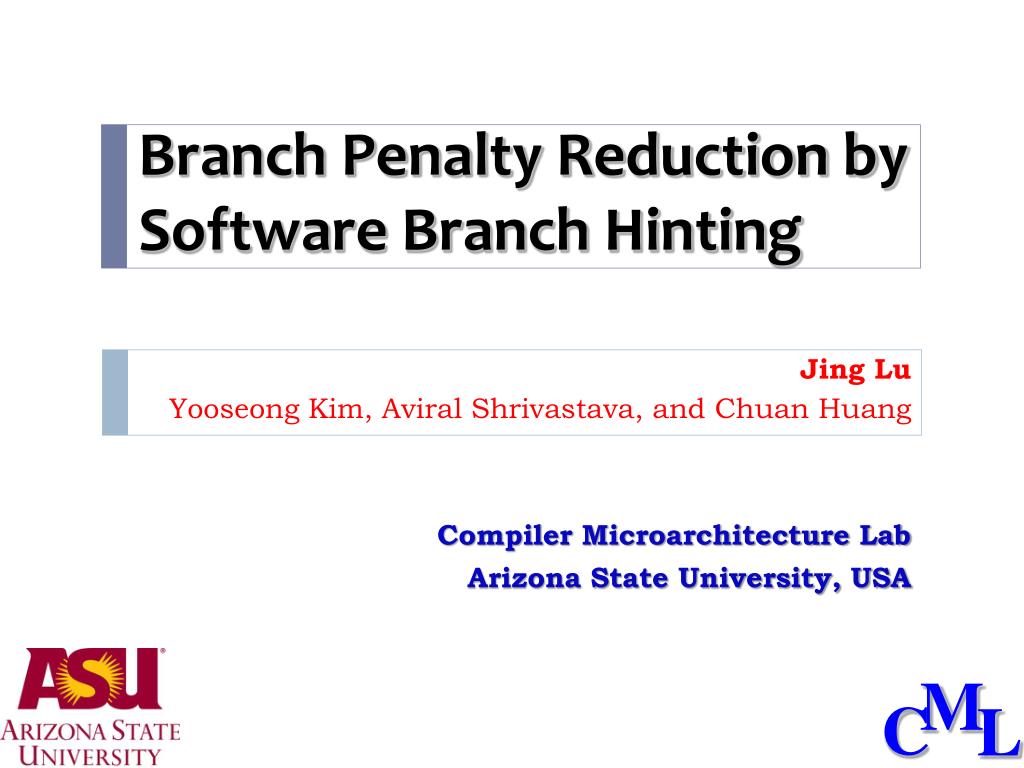 Branch Penalty Reduction by Software Branch Hinting

Jing Lu
Yooseong Kim, Aviral Shrivastava, and Chuan Huang

Compiler Microarchitecture Lab
Arizona State University, USA

ASU
ARIZONA STATE UNIVERSITY

CML